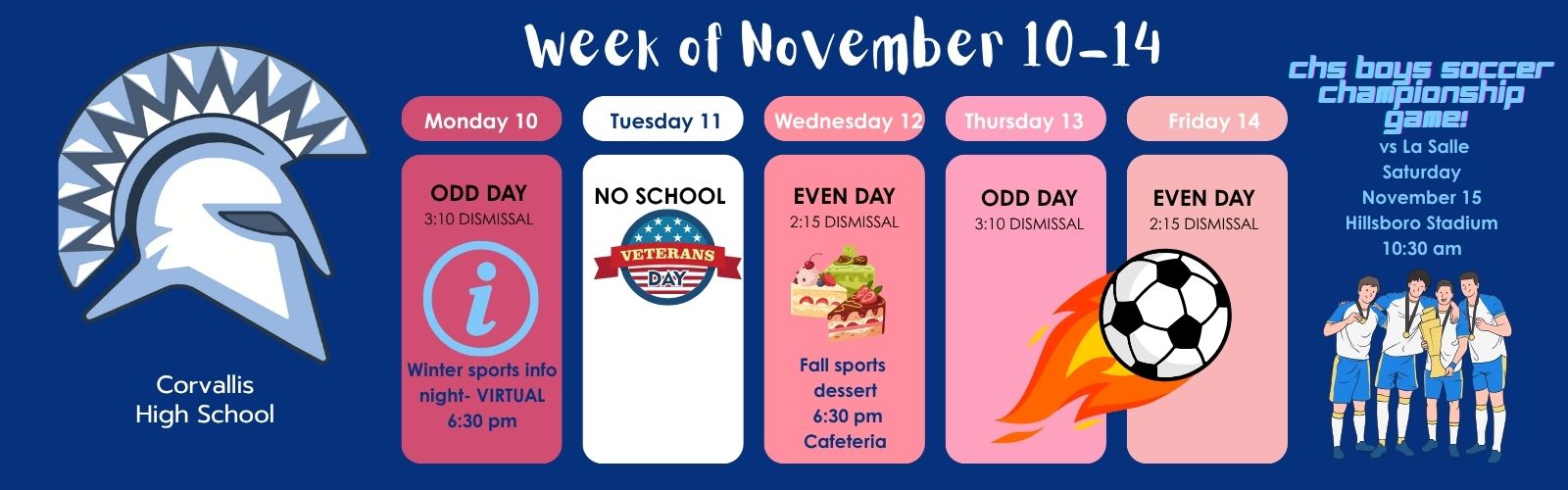 Corvallis High School

Week of November 10-14

Monday 10

ODD DAY
3:10 DISMISSAL

i

Winter sports info night- VIRTUAL
6:30 pm

Tuesday 11

NO SCHOOL

VETERANS DAY

Wednesday 12

EVEN DAY
2:15 DISMISSAL

Fall sports dessert
6:30 pm
Cafeteria

Thursday 13

ODD DAY
3:10 DISMISSAL

Friday 14

EVEN DAY
2:15 DISMISSAL

chs boys soccer championship game!
vs La Salle
Saturday
November 15
Hillsboro Stadium
10:30 am